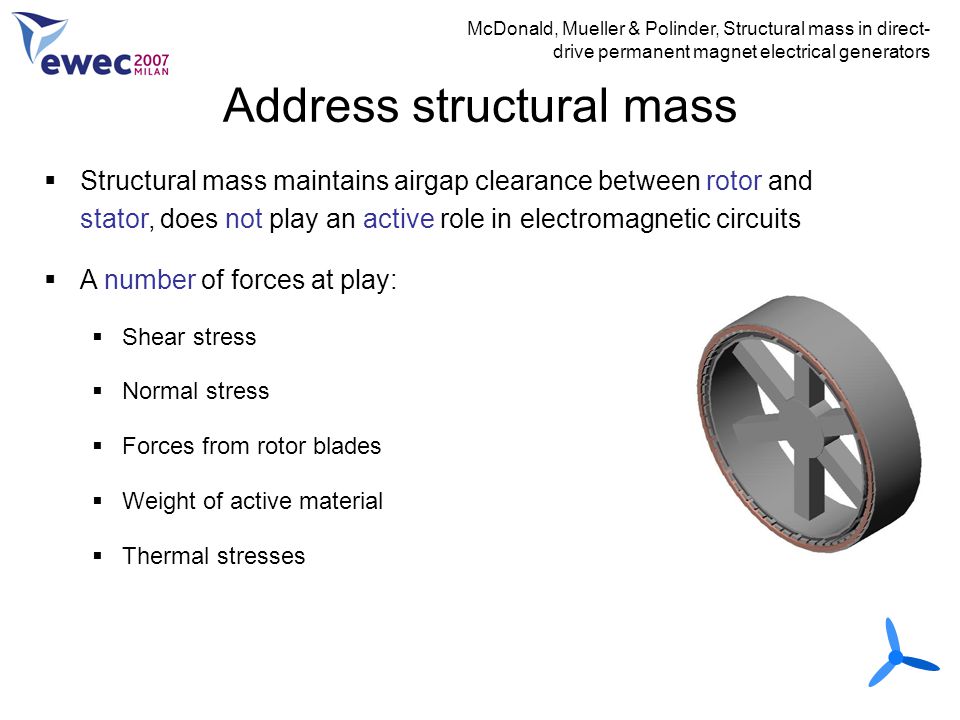 ewec 2007 MILAN

McDonald, Mueller & Polinder, Structural mass in direct-drive permanent magnet electrical generators

Address structural mass

▪ Structural mass maintains airgap clearance between rotor and stator, does not play an active role in electromagnetic circuits

▪ A number of forces at play:

▪ Shear stress

▪ Normal stress

▪ Forces from rotor blades

▪ Weight of active material

▪ Thermal stresses